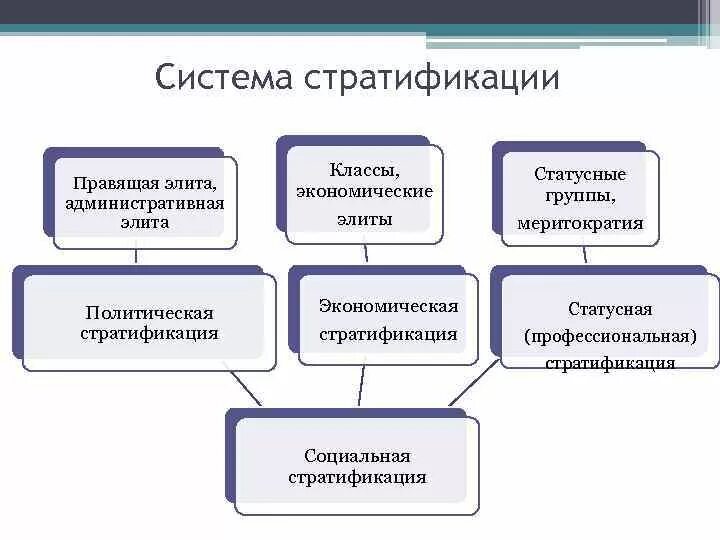 Система стратификации

Правящая элита, административная элита

Классы, экономические элиты

Статусные группы, меритократия

Политическая стратификация

Экономическая стратификация

Статусная (профессиональная) стратификация

Социальная стратификация